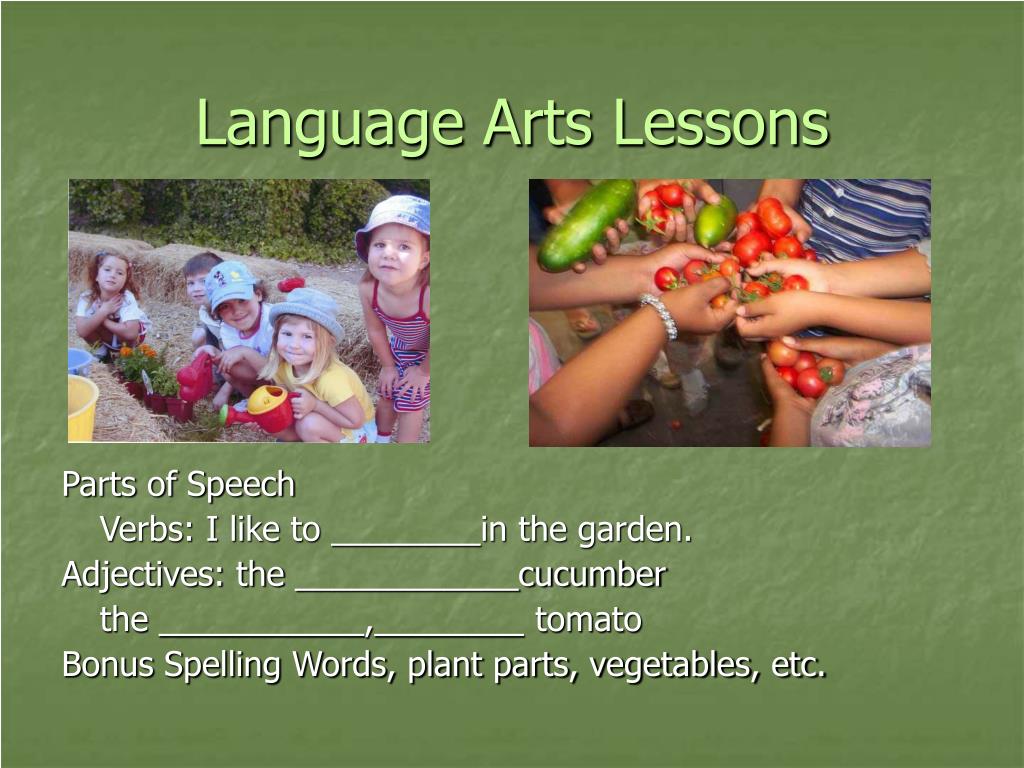 Language Arts Lessons

Parts of Speech
Verbs: I like to ________in the garden.
Adjectives: the ____________cucumber
the ___________,________ tomato
Bonus Spelling Words, plant parts, vegetables, etc.